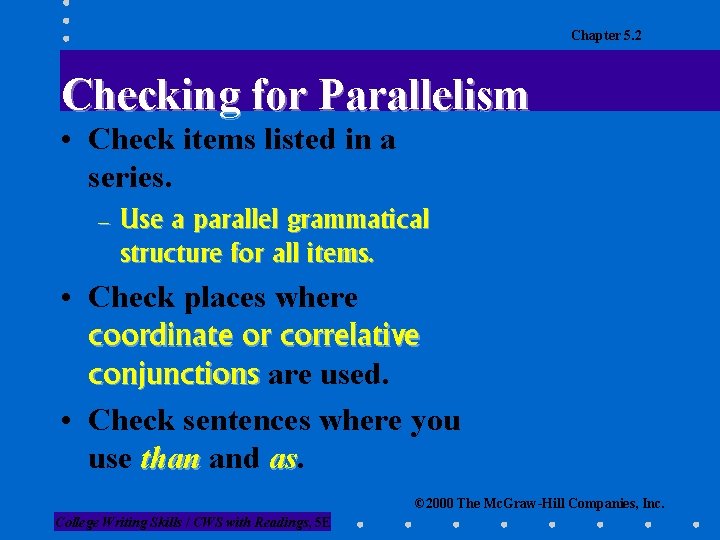 Chapter 5.2

Checking for Parallelism

• Check items listed in a series.

– Use a parallel grammatical structure for all items.

• Check places where coordinate or correlative conjunctions are used.

• Check sentences where you use than and as.

©2000 The McGraw-Hill Companies, Inc.

College Writing Skills / CWS with Readings, 5E